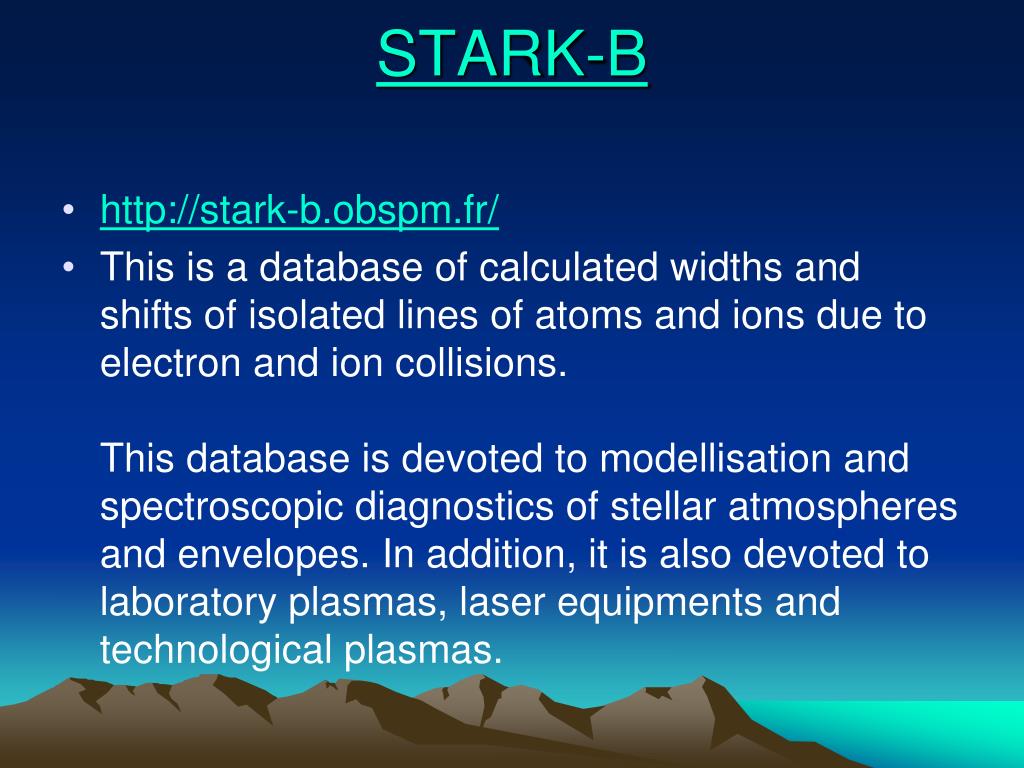 STARK-B

• http://stark-b.obspm.fr/
• This is a database of calculated widths and shifts of isolated lines of atoms and ions due to electron and ion collisions.

This database is devoted to modellisation and spectroscopic diagnostics of stellar atmospheres and envelopes. In addition, it is also devoted to laboratory plasmas, laser equipments and technological plasmas.